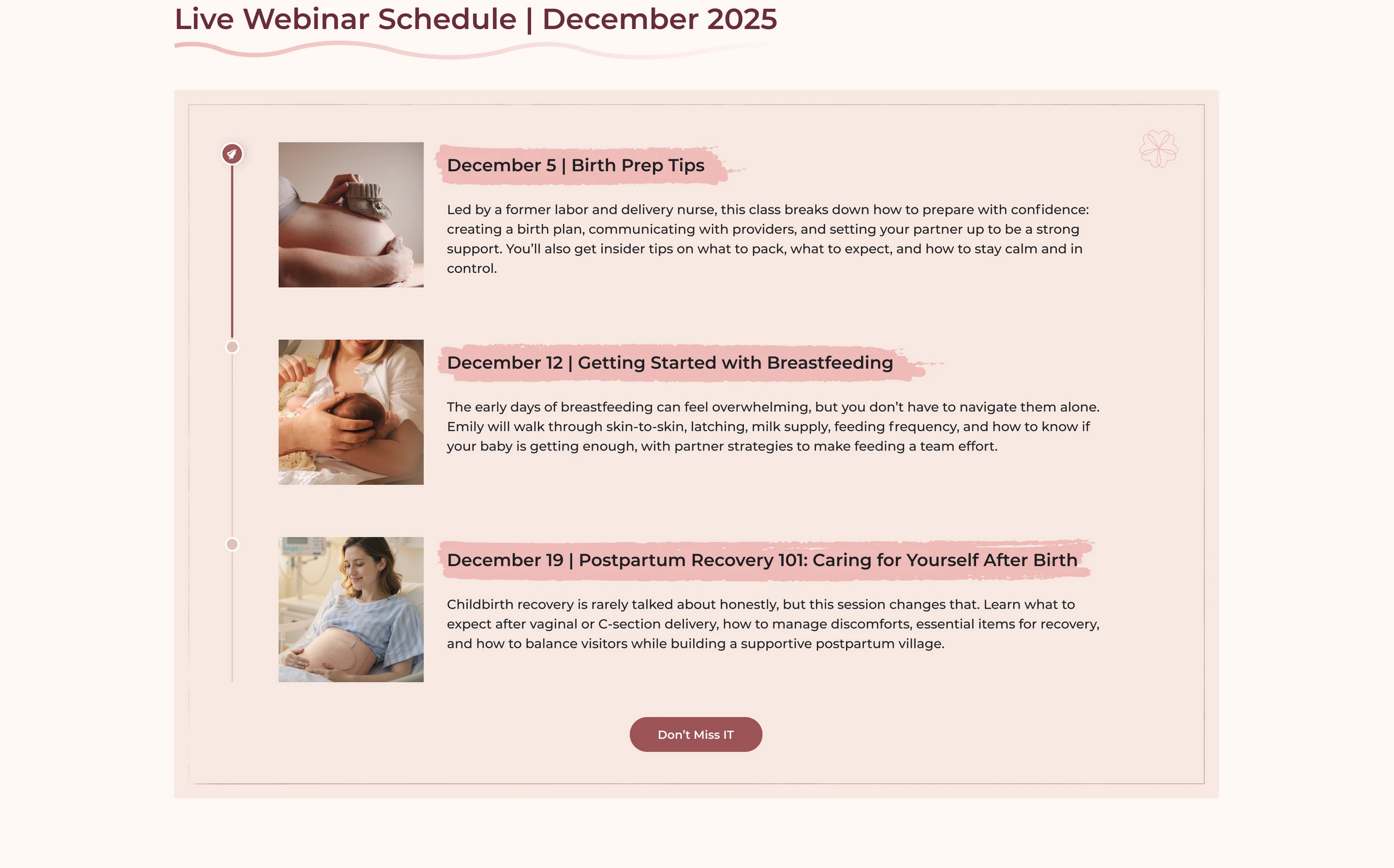 Live Webinar Schedule | December 2025

December 5 | Birth Prep Tips

Led by a former labor and delivery nurse, this class breaks down how to prepare with confidence: creating a birth plan, communicating with providers, and setting your partner up to be a strong support. You'll also get insider tips on what to pack, what to expect, and how to stay calm and in control.

December 12 | Getting Started with Breastfeeding

The early days of breastfeeding can feel overwhelming, but you don't have to navigate them alone. Emily will walk through skin-to-skin, latching, milk supply, feeding frequency, and how to know if your baby is getting enough, with partner strategies to make feeding a team effort.

December 19 | Postpartum Recovery 101: Caring for Yourself After Birth

Childbirth recovery is rarely talked about honestly, but this session changes that. Learn what to expect after vaginal or C-section delivery, how to manage discomforts, essential items for recovery, and how to balance visitors while building a supportive postpartum village.

Don't Miss IT